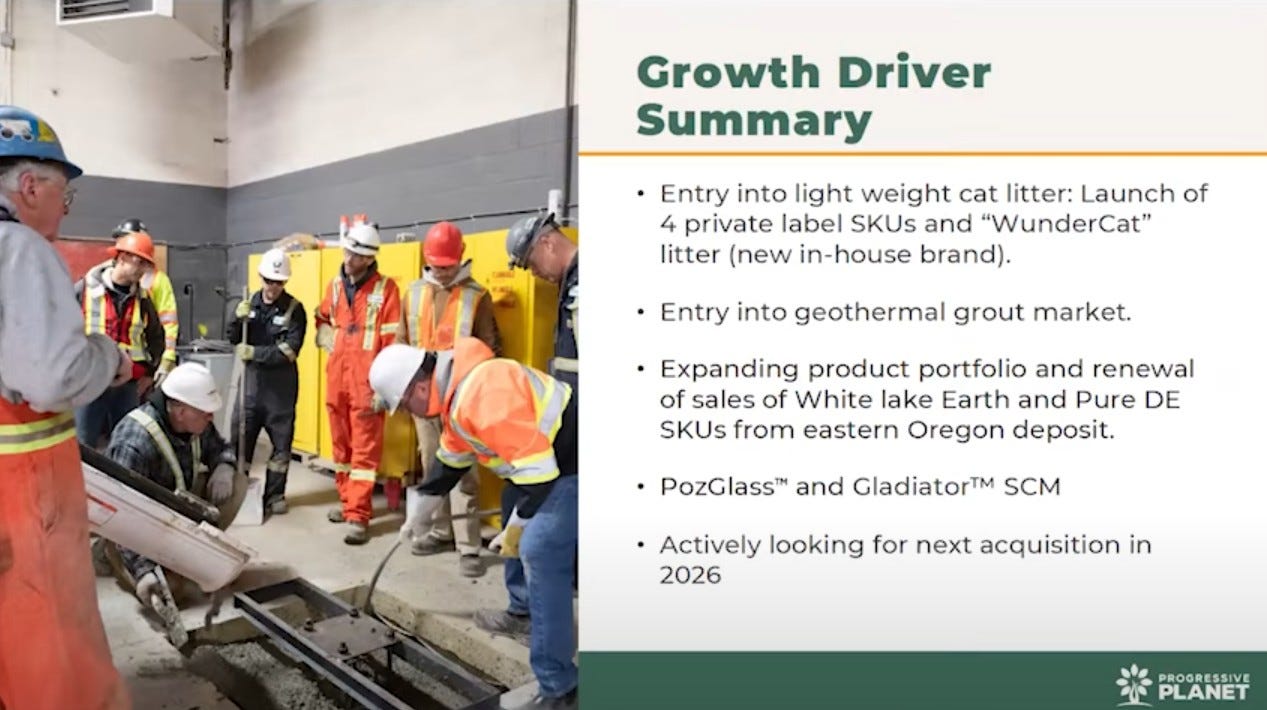 Growth Driver Summary

• Entry into light weight cat litter: Launch of 4 private label SKUs and "WunderCat" litter (new in-house brand).

• Entry into geothermal grout market.

• Expanding product portfolio and renewal of sales of White lake Earth and Pure DE SKUs from eastern Oregon deposit.

• PozGlass™ and Gladiator™ SCM

• Actively looking for next acquisition in 2026

PROGRESSIVE PLANET